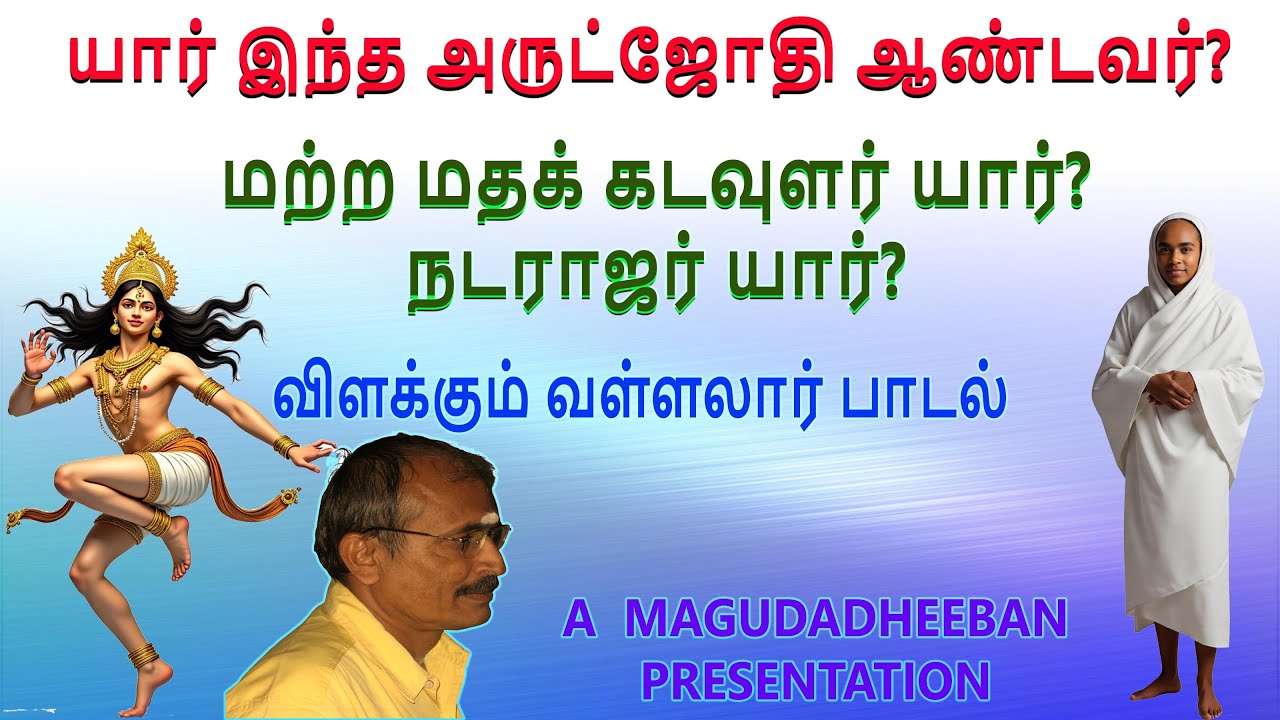 யார் இந்த அருட்ஜோதி ஆண்டவர்?

மற்ற மதக் கடவுளர் யார்?
நடராஜர் யார்?

விளக்கும் வள்ளலார் பாடல்

A MAGUDADHEEBAN PRESENTATION